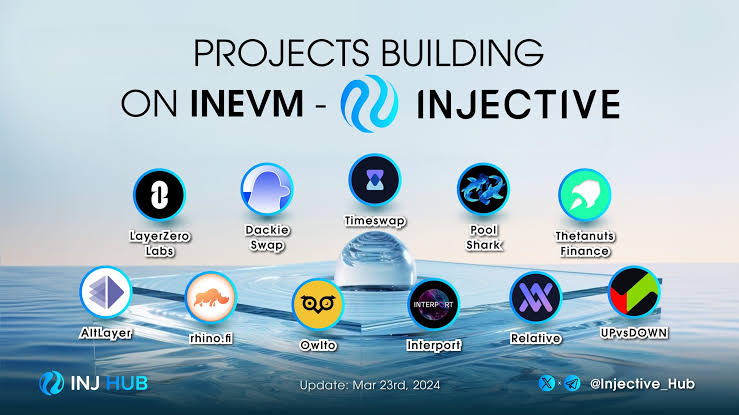 PROJECTS BUILDING ON INEVM - INJECTIVE

LayerZero Labs

Dackie Swap

Timeswap

Pool Shark

Thetanuts Finance

AltLayer

rhino.fi

Owlto

INTERPORT
Interport

Relative

UPvsDOWN

INJ HUB

Update: Mar 23rd, 2024

@Injective_Hub